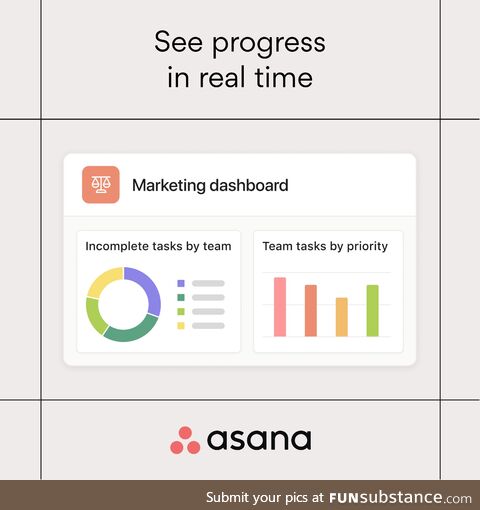 See progress in real time

Marketing dashboard

Incomplete tasks by team

Team tasks by priority

asana

Submit your pics at FUNsubstance.com